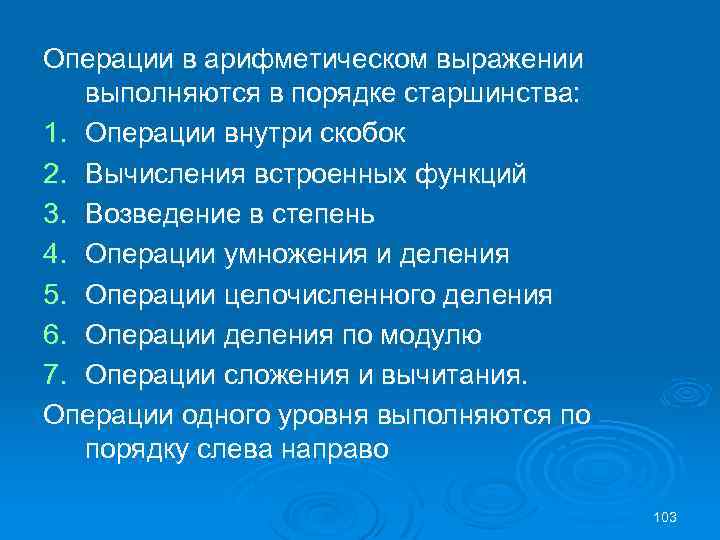 Операции в арифметическом выражении выполняются в порядке старшинства:

1. Операции внутри скобок
2. Вычисления встроенных функций
3. Возведение в степень
4. Операции умножения и деления
5. Операции целочисленного деления
6. Операции деления по модулю
7. Операции сложения и вычитания.

Операции одного уровня выполняются по порядку слева направо

103